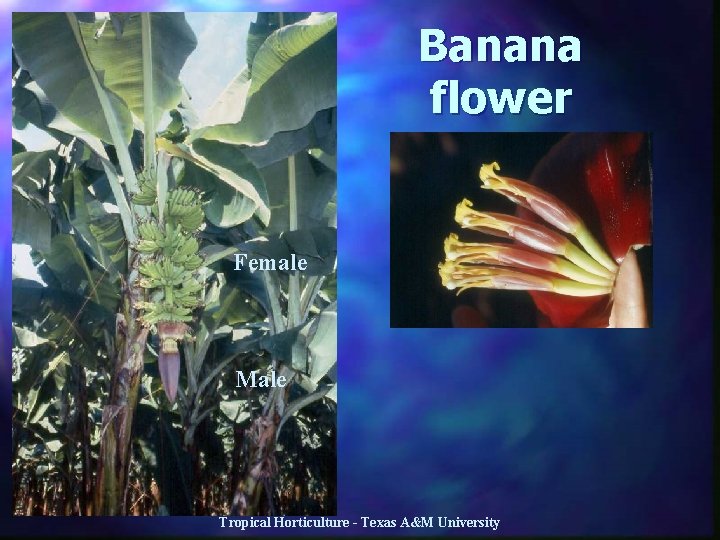 Banana flower

Female

Male

Tropical Horticulture - Texas A&M University